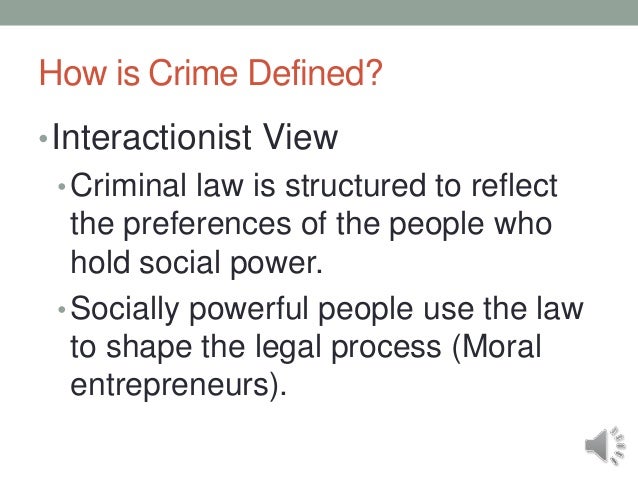 How is Crime Defined?

• Interactionist View

• Criminal law is structured to reflect the preferences of the people who hold social power.

• Socially powerful people use the law to shape the legal process (Moral entrepreneurs).